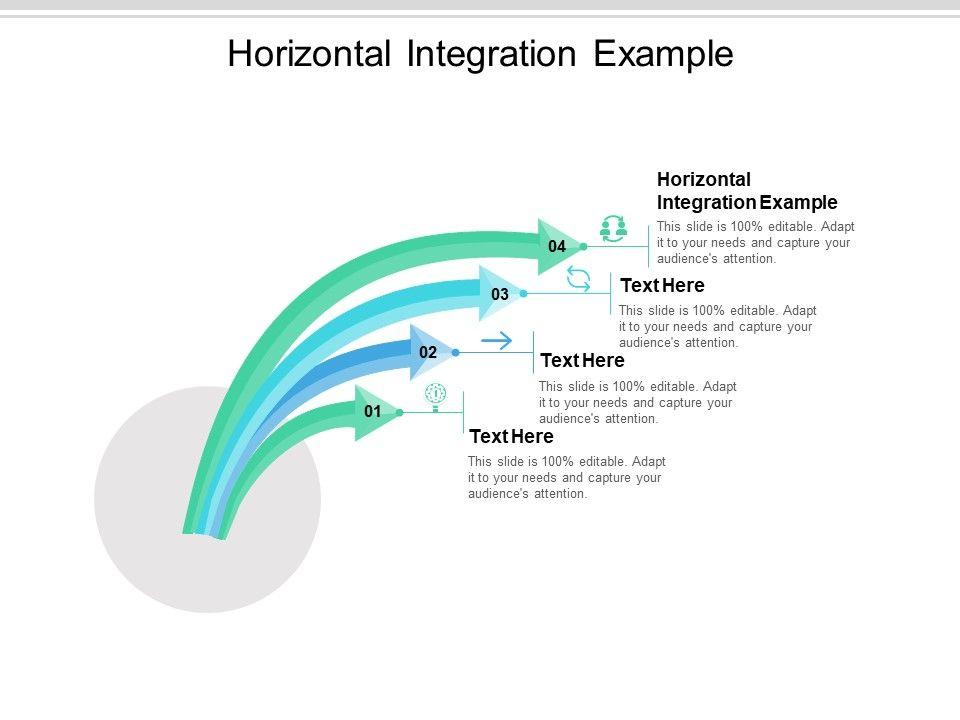 Horizontal Integration Example

04

Horizontal Integration Example

This slide is 100% editable. Adapt it to your needs and capture your audience's attention.

03

Text Here

This slide is 100% editable. Adapt it to your needs and capture your audience's attention.

02

Text Here

This slide is 100% editable. Adapt it to your needs and capture your audience's attention.

01

Text Here

This slide is 100% editable. Adapt it to your needs and capture your audience's attention.